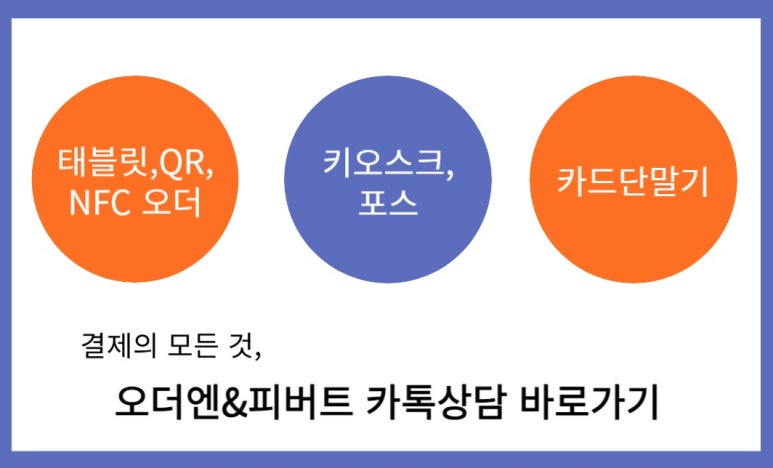 태블릿,QR, NFC 오더

키오스크, 포스

카드단말기

결제의 모든 것,

오더엔&피버트 카톡상담 바로가기